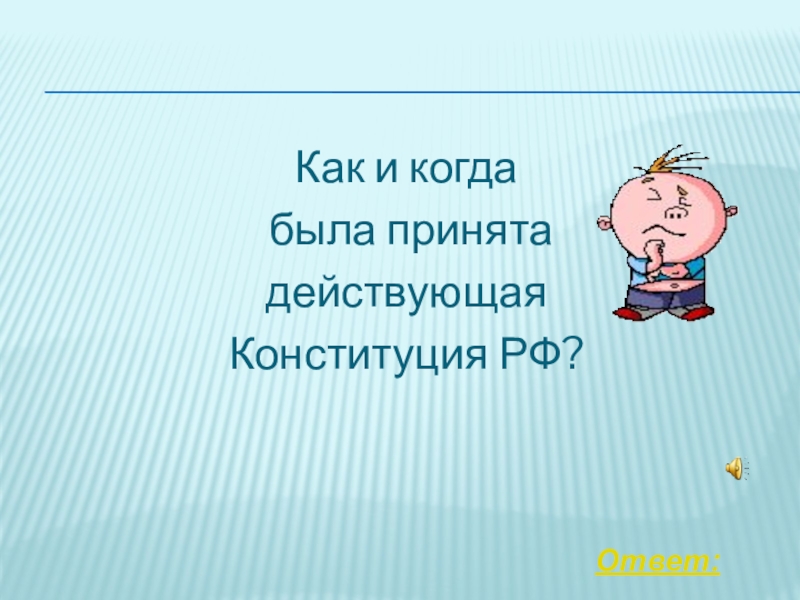 Как и когда
была принята
действующая
Конституция РФ?

Ответ: